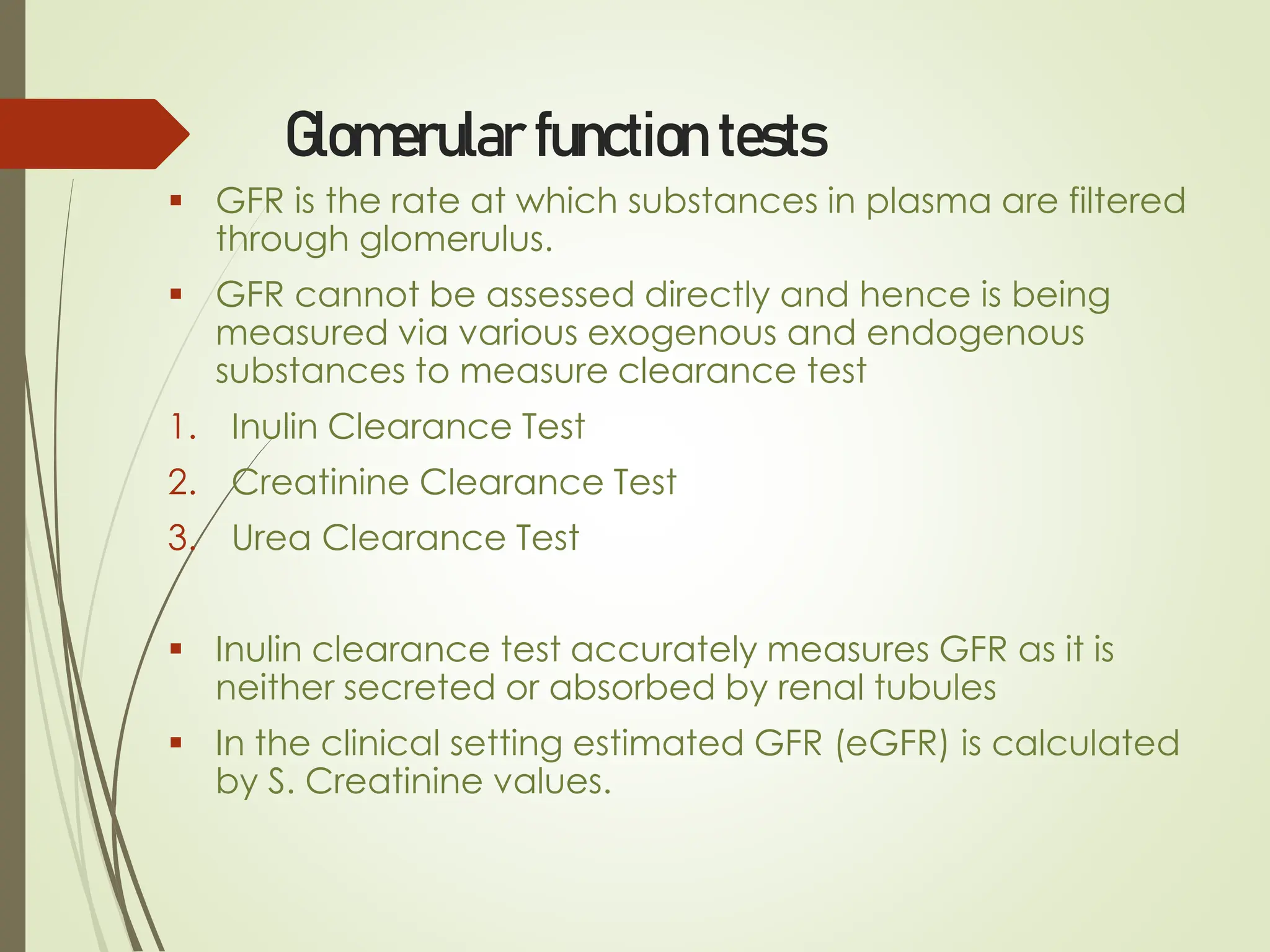 Glomerular function tests

▪ GFR is the rate at which substances in plasma are filtered through glomerulus.

▪ GFR cannot be assessed directly and hence is being measured via various exogenous and endogenous substances to measure clearance test

1. Inulin Clearance Test
2. Creatinine Clearance Test
3. Urea Clearance Test

▪ Inulin clearance test accurately measures GFR as it is neither secreted or absorbed by renal tubules

▪ In the clinical setting estimated GFR (eGFR) is calculated by S. Creatinine values.